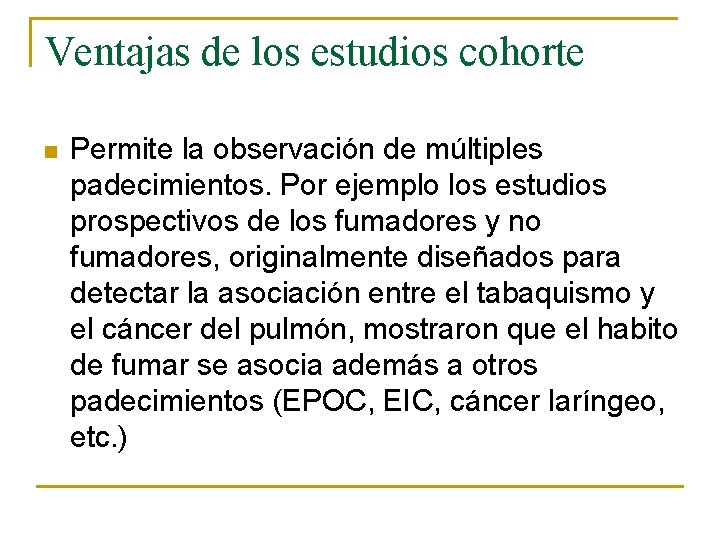 Ventajas de los estudios cohorte

Permite la observación de múltiples padecimientos. Por ejemplo los estudios prospectivos de los fumadores y no fumadores, originalmente diseñados para detectar la asociación entre el tabaquismo y el cáncer del pulmón, mostraron que el habito de fumar se asocia además a otros padecimientos (EPOC, EIC, cáncer laríngeo, etc.)